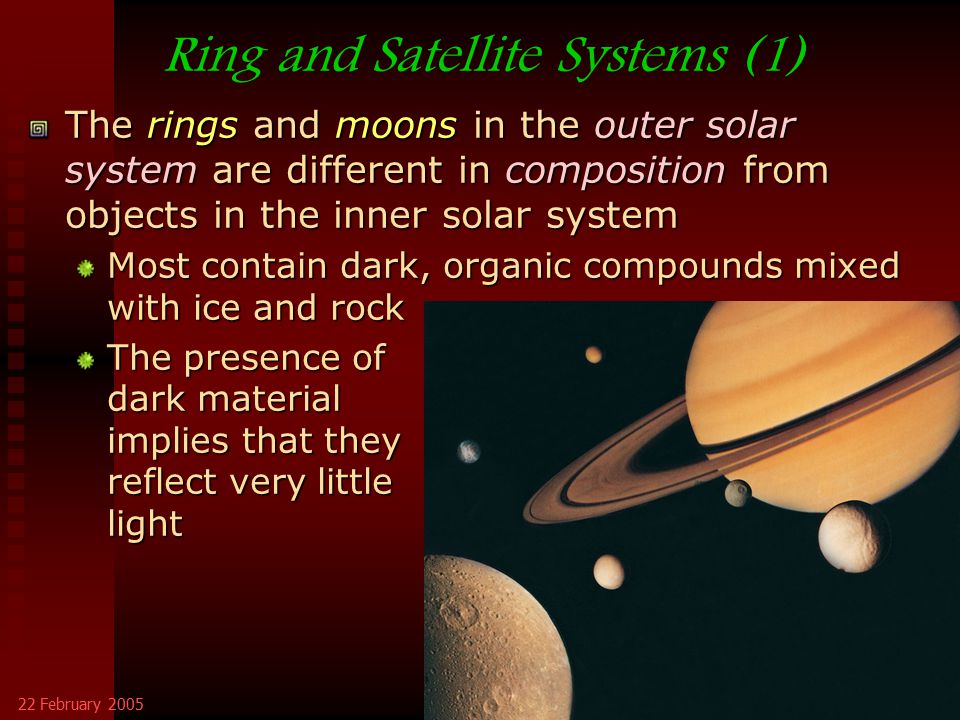 Ring and Satellite Systems (1)

The rings and moons in the outer solar system are different in composition from objects in the inner solar system

Most contain dark, organic compounds mixed with ice and rock

The presence of dark material implies that they reflect very little light

22 February 2005